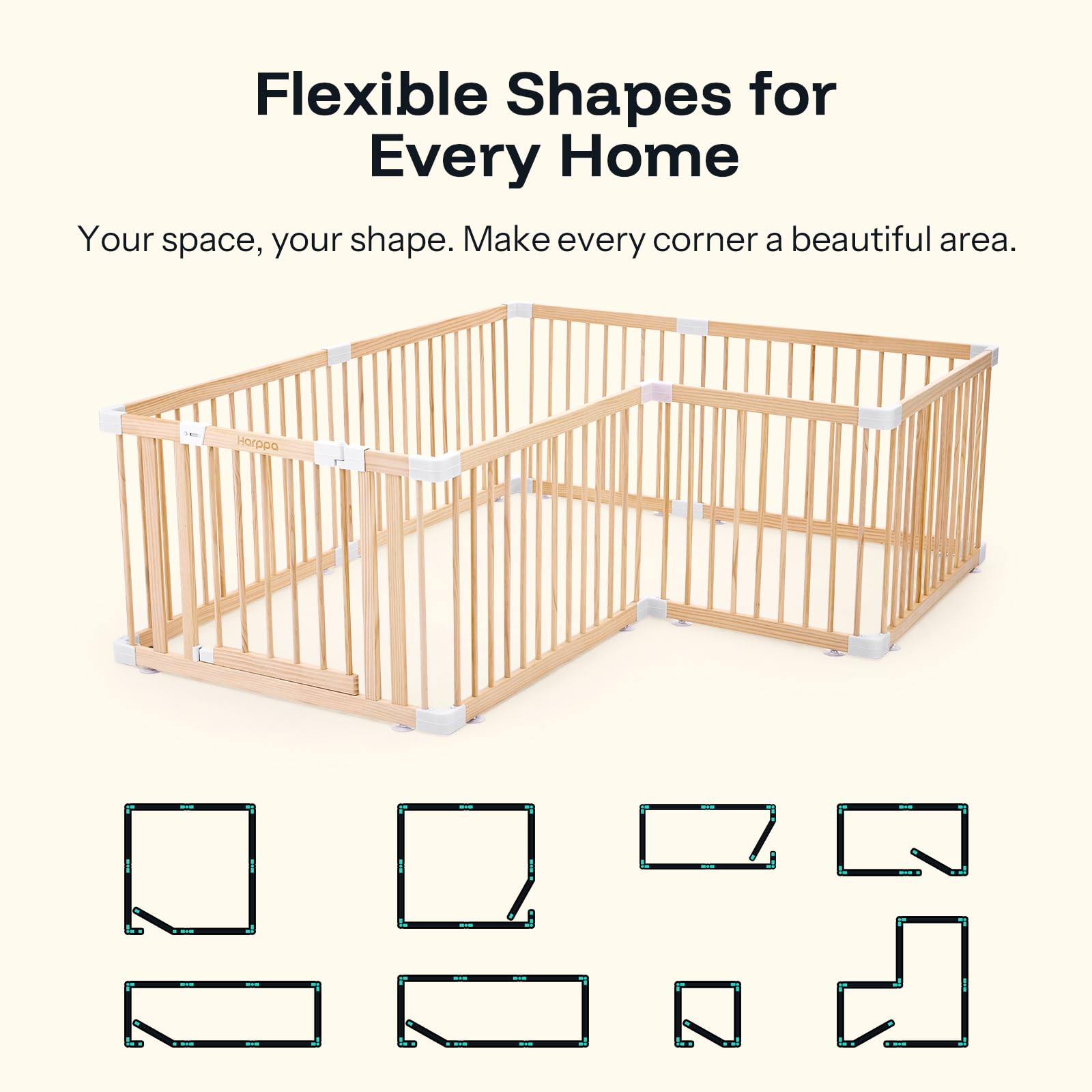 Flexible Shapes for Every Home

Your space, your shape. Make every corner a beautiful area.

Harppa